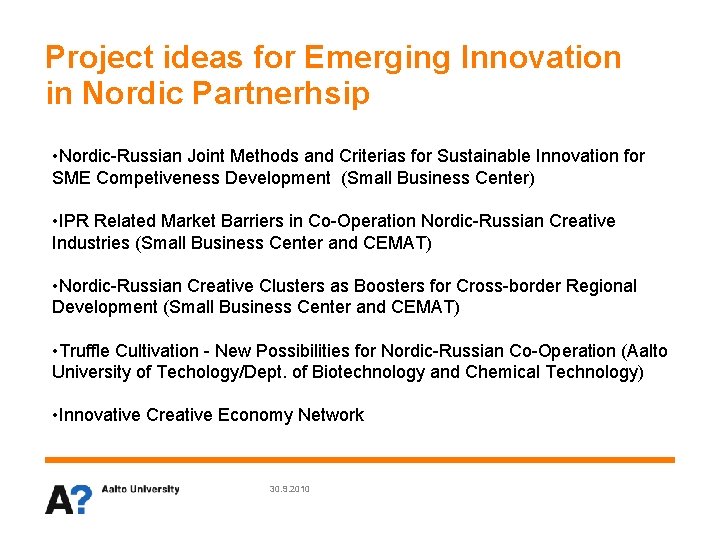 Project ideas for Emerging Innovation in Nordic Partnerhsip

•Nordic-Russian Joint Methods and Criterias for Sustainable Innovation for SME Competiveness Development (Small Business Center)

•IPR Related Market Barriers in Co-Operation Nordic-Russian Creative Industries (Small Business Center and CEMAT)

•Nordic-Russian Creative Clusters as Boosters for Cross-border Regional Development (Small Business Center and CEMAT)

•Truffle Cultivation - New Possibilities for Nordic-Russian Co-Operation (Aalto University of Techology/Dept. of Biotechnology and Chemical Technology)

•Innovative Creative Economy Network

A? Aalto University

30.9.2010